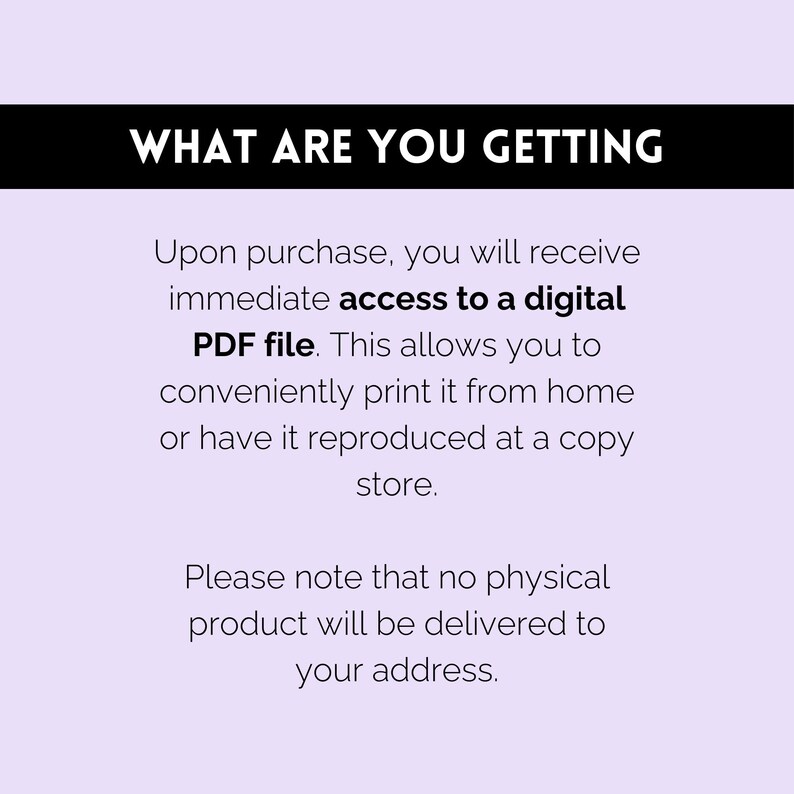 WHAT ARE YOU GETTING

Upon purchase, you will receive immediate access to a digital PDF file. This allows you to conveniently print it from home or have it reproduced at a copy store.

Please note that no physical product will be delivered to your address.